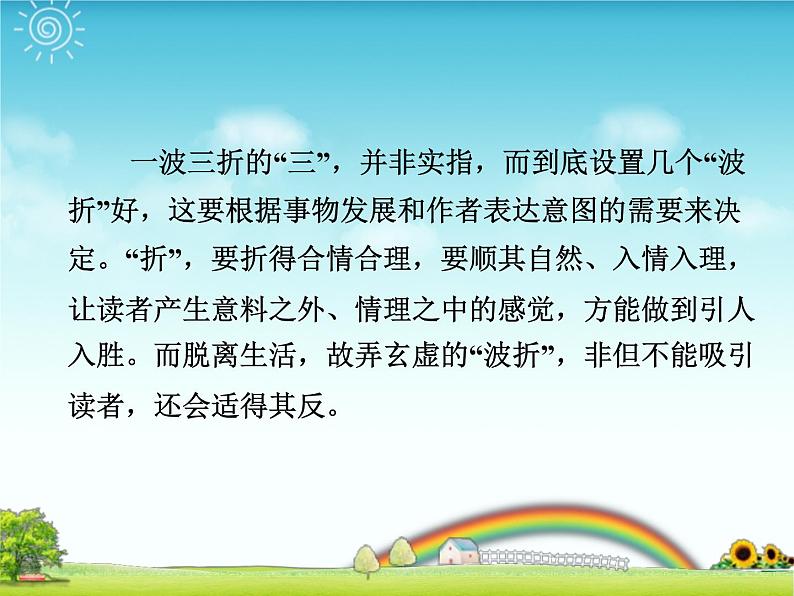 一波三折的“三”，并非实指，而到底设置几个“波折”好，这要根据事物发展和作者表达意图的需要来决定。“折”，要折得合情合理，要顺其自然、入情入理，让读者产生意料之外、情理之中的感觉，方能做到引人入胜。而脱离生活，故弄玄虚的“波折”，非但不能吸引读者，还会适得其反。